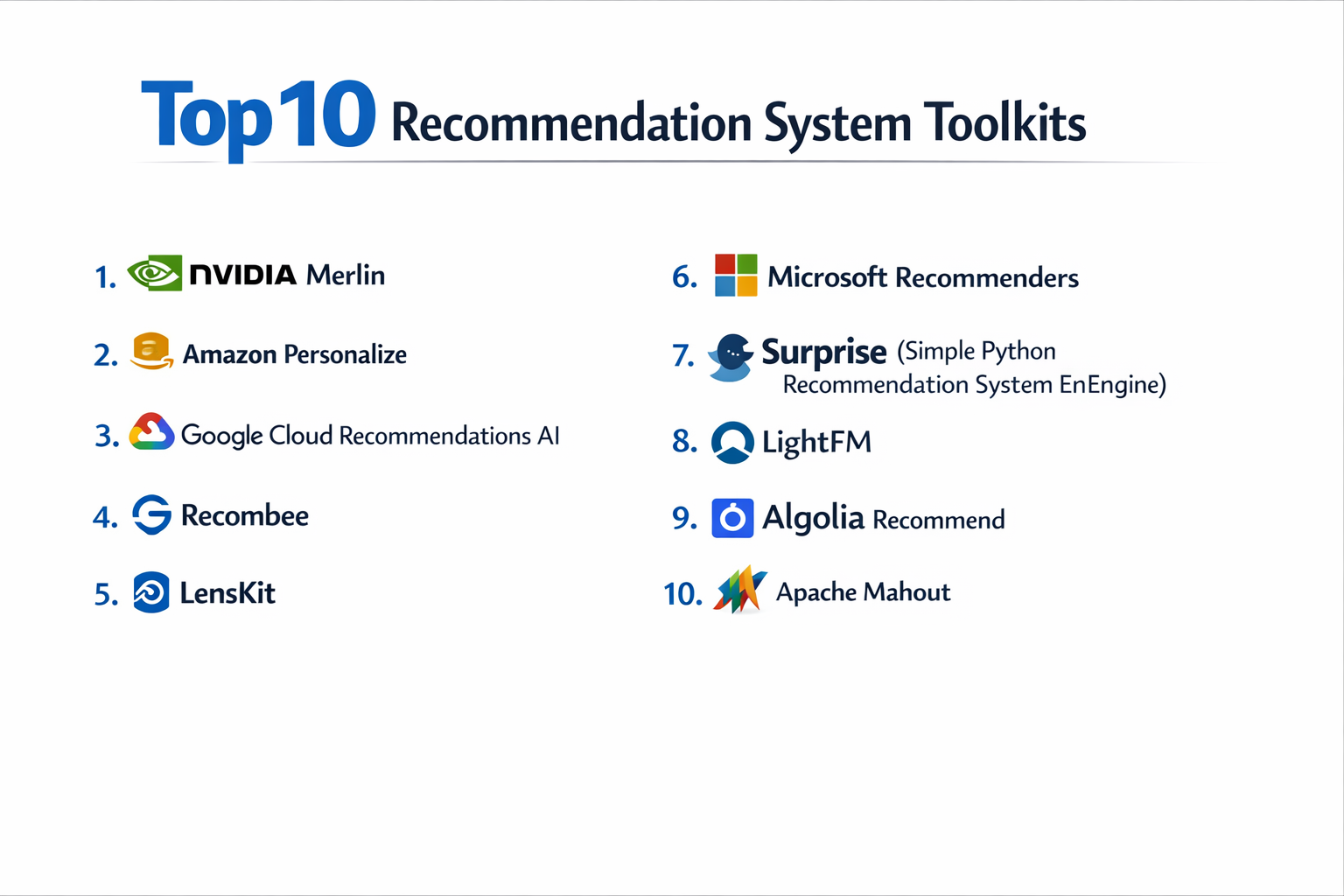 Top 10 Recommendation System Toolkits

1. NVIDIA Merlin

2. Amazon Personalize

3. Google Cloud Recommendations AI

4. Recombee

5. LensKit

6. Microsoft Recommenders

7. Surprise (Simple Python Recommendation System EnEngine)

8. LightFM

9. Algolia Recommend

10. Apache Mahout